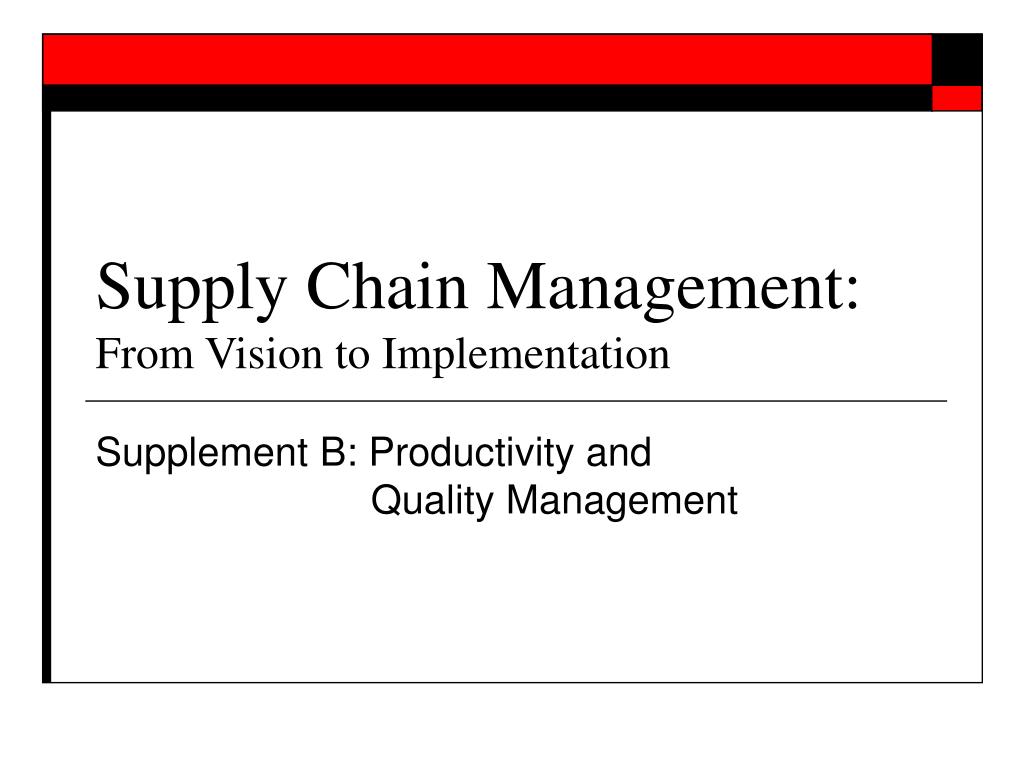 Supply Chain Management:
From Vision to Implementation

Supplement B: Productivity and Quality Management